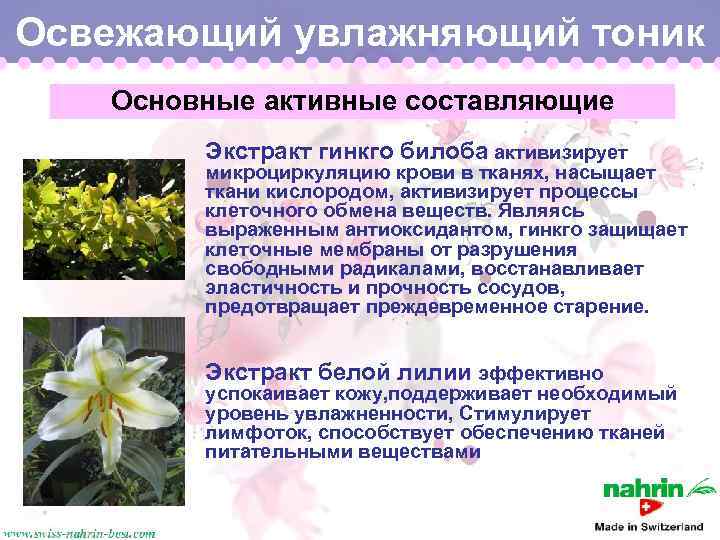 Освежающий увлажняющий тоник

Основные активные составляющие

Экстракт гинкго билоба активизирует микроциркуляцию крови в тканях, насыщает ткани кислородом, активизирует процессы клеточного обмена веществ. Являясь выраженным антиоксидантом, гинкго защищает клеточные мембраны от разрушения свободными радикалами, восстанавливает эластичность и прочность сосудов, предотвращает преждевременное старение.

Экстракт белой лилии эффективно успокаивает кожу,поддерживает необходимый уровень увлажненности, Стимулирует лимфоток, способствует обеспечению тканей питательными веществами

nahrin

Made in Switzerland

www.swiss-nahrin-bos.com